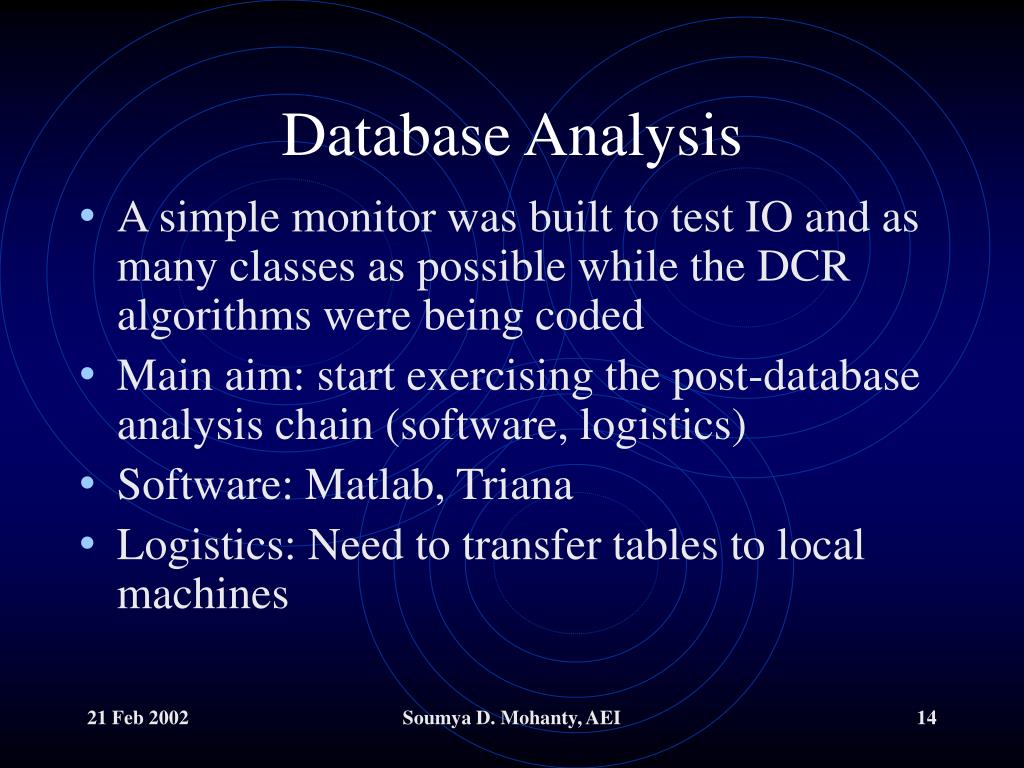 Database Analysis

• A simple monitor was built to test IO and as many classes as possible while the DCR algorithms were being coded
• Main aim: start exercising the post-database analysis chain (software, logistics)
• Software: Matlab, Triana
• Logistics: Need to transfer tables to local machines

21 Feb 2002
Soumya D. Mohanty, AEI
14